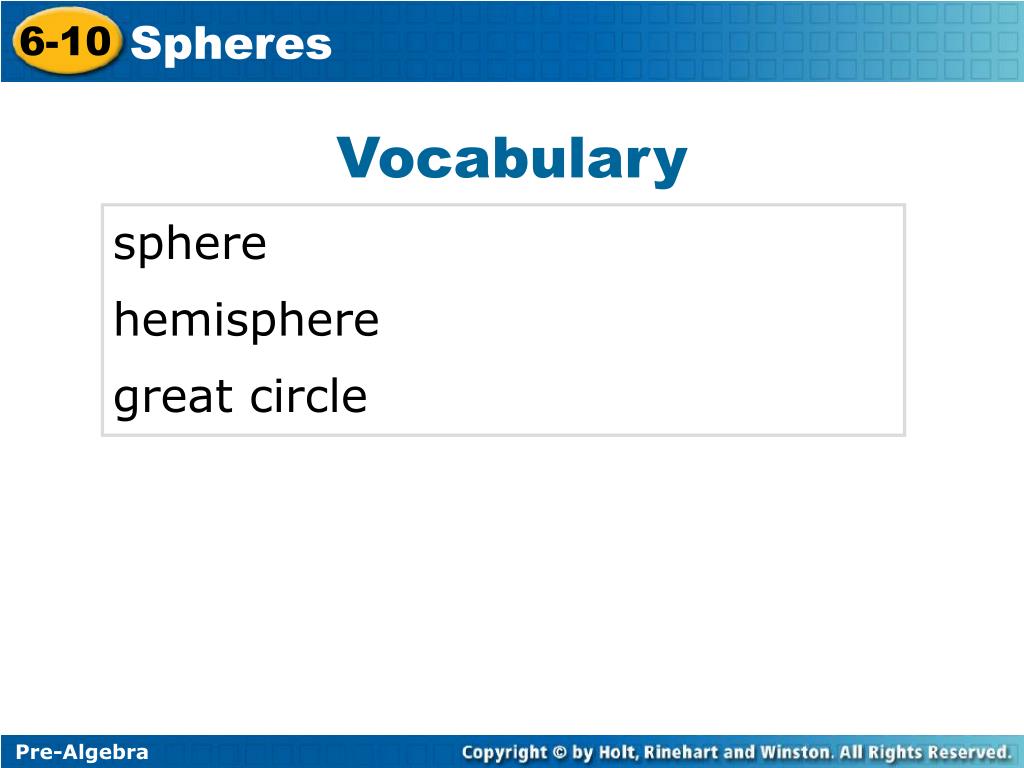 6-10 Spheres

Vocabulary

sphere
hemisphere
great circle

Pre-Algebra

Copyright © by Holt, Rinehart and Winston. All Rights Reserved.